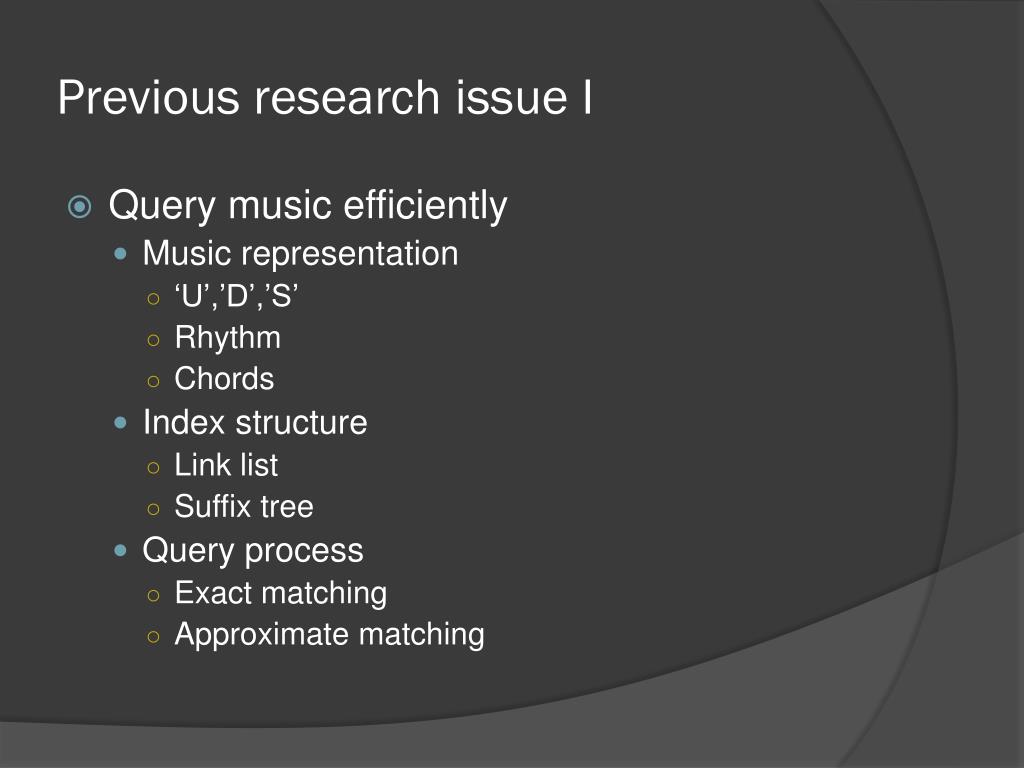 Previous research issue I

Query music efficiently
Music representation
‘U’,’D’,’S’
Rhythm
Chords
Index structure
Link list
Suffix tree
Query process
Exact matching
Approximate matching